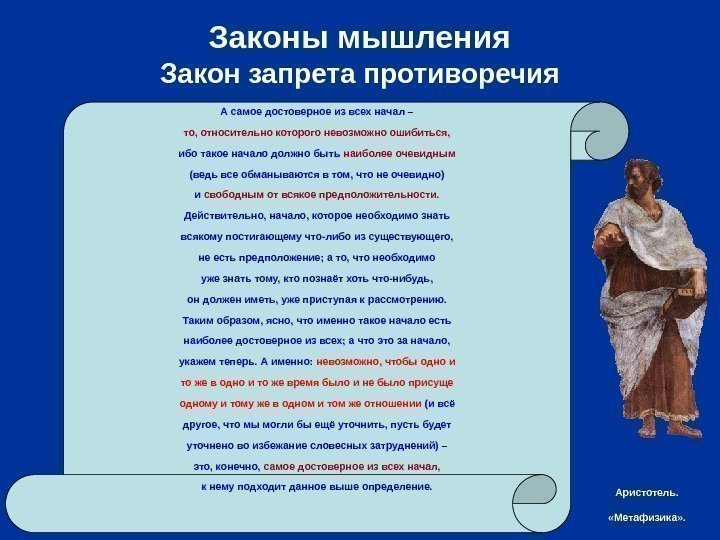 Законы мышления
Закон запрета противоречия

А самое достоверное из всех начал – то, относительно которого невозможно ошибиться, ибо такое начало должно быть наиболее очевидным (ведь все обманываются в том, что не очевидно) и свободным от всякое предположительности. Действительно, начало, которое необходимо знать всякому постигающему что-либо из существующего, не есть предположение; а то, что необходимо уже знать тому, кто познаёт хоть что-нибудь, он должен иметь, уже приступая к рассмотрению. Таким образом, ясно, что именно такое начало есть наиболее достоверное из всех; а что это за начало, укажем теперь. А именно: невозможно, чтобы одно и то же в одно и то же время было и не было присуще одному и тому же в одном и том же отношении (и всё другое, что мы могли бы ещё уточнить, пусть будет уточнено во избежание словесных затруднений) – это, конечно, самое достоверное из всех начал, к нему подходит данное выше определение.

Аристотель.
«Метафизика».